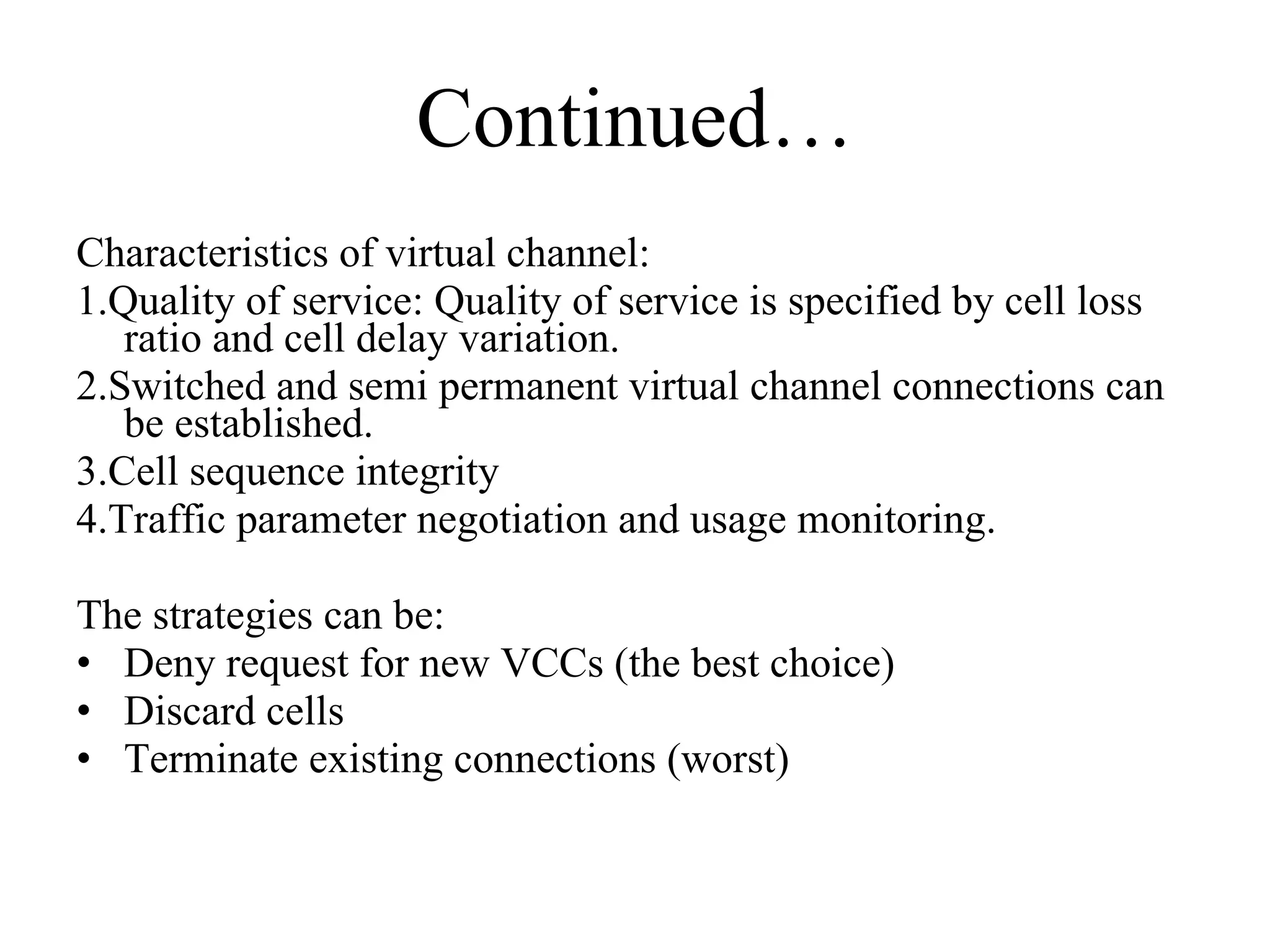 Continued…

Characteristics of virtual channel:
1.Quality of service: Quality of service is specified by cell loss ratio and cell delay variation.
2.Switched and semi permanent virtual channel connections can be established.
3.Cell sequence integrity
4.Traffic parameter negotiation and usage monitoring.

The strategies can be:
• Deny request for new VCCs (the best choice)
• Discard cells
• Terminate existing connections (worst)